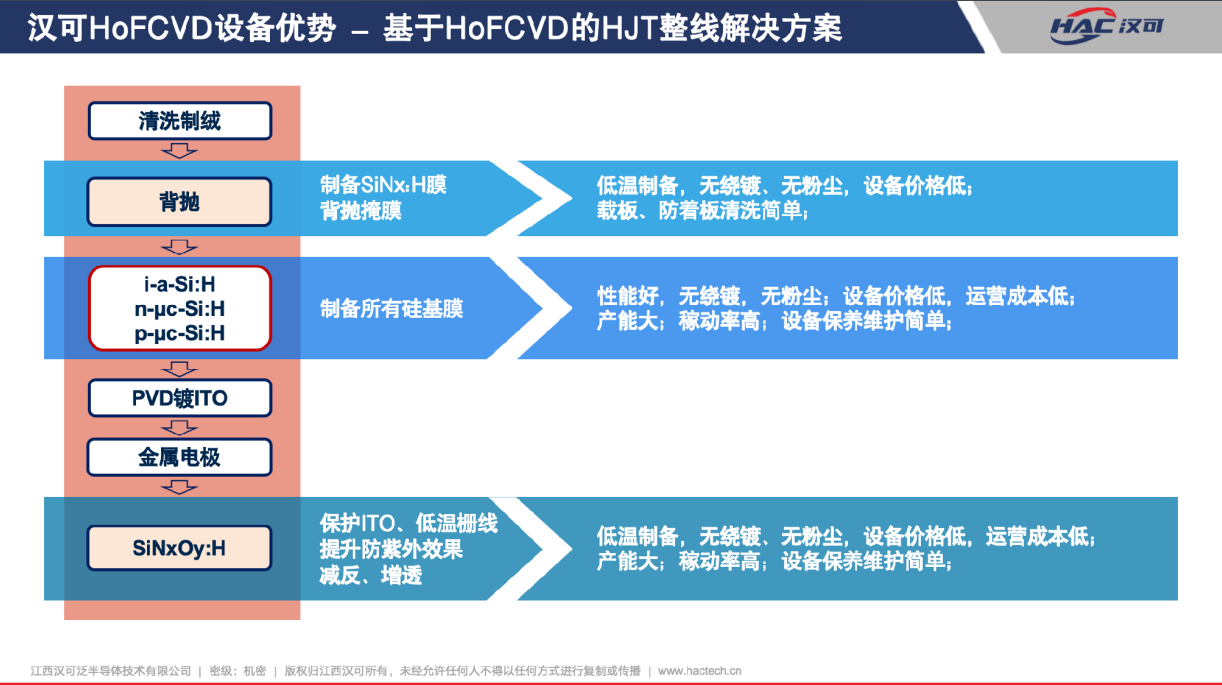 汉可HoFCVD设备优势 – 基于HoFCVD的HJT整线解决方案

HAC 汉可

清洗制绒

背抛

制备SiNx:H膜
背抛掩膜

低温制备，无绕镀、无粉尘，设备价格低；
载板、防着板清洗简单；

i-a-Si:H
n-μc-Si:H
p-μc-Si:H

制备所有硅基膜

性能好，无绕镀，无粉尘；设备价格低，运营成本低；
产能大；稼动率高；设备保养维护简单；

PVD镀ITO

金属电极

SiNxOy:H

保护ITO、低温栅线
提升防紫外效果
减反、增透

低温制备，无绕镀、无粉尘，设备价格低，运营成本低；
产能大；稼动率高；设备保养维护简单；

江西汉可泛半导体技术有限公司 | 密级：机密 | 版权归江西汉可所有，未经允许任何人不得以任何方式进行复制或传播 | www.hactech.cn